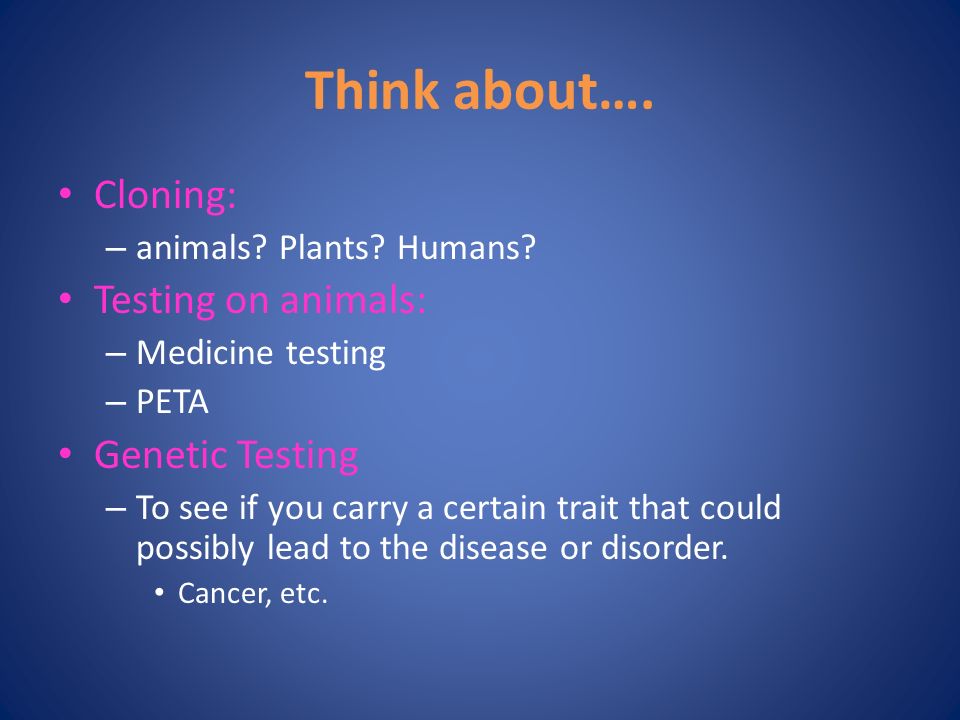 Think about….

• Cloning:
– animals? Plants? Humans?
• Testing on animals:
– Medicine testing
– PETA
• Genetic Testing
– To see if you carry a certain trait that could possibly lead to the disease or disorder.
• Cancer, etc.